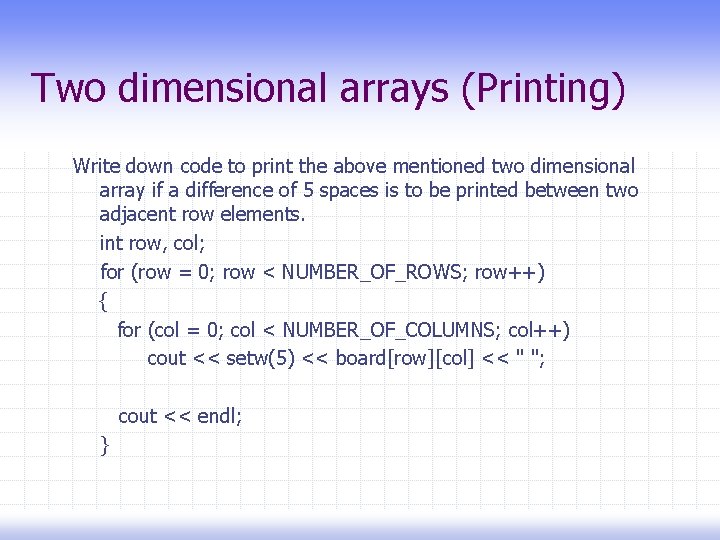 Two dimensional arrays (Printing)

Write down code to print the above mentioned two dimensional array if a difference of 5 spaces is to be printed between two adjacent row elements.

int row, col;
for (row = 0; row < NUMBER_OF_ROWS; row++)
{
for (col = 0; col < NUMBER_OF_COLUMNS; col++)
cout << setw(5) << board[row][col] << " ";

cout << endl;
}